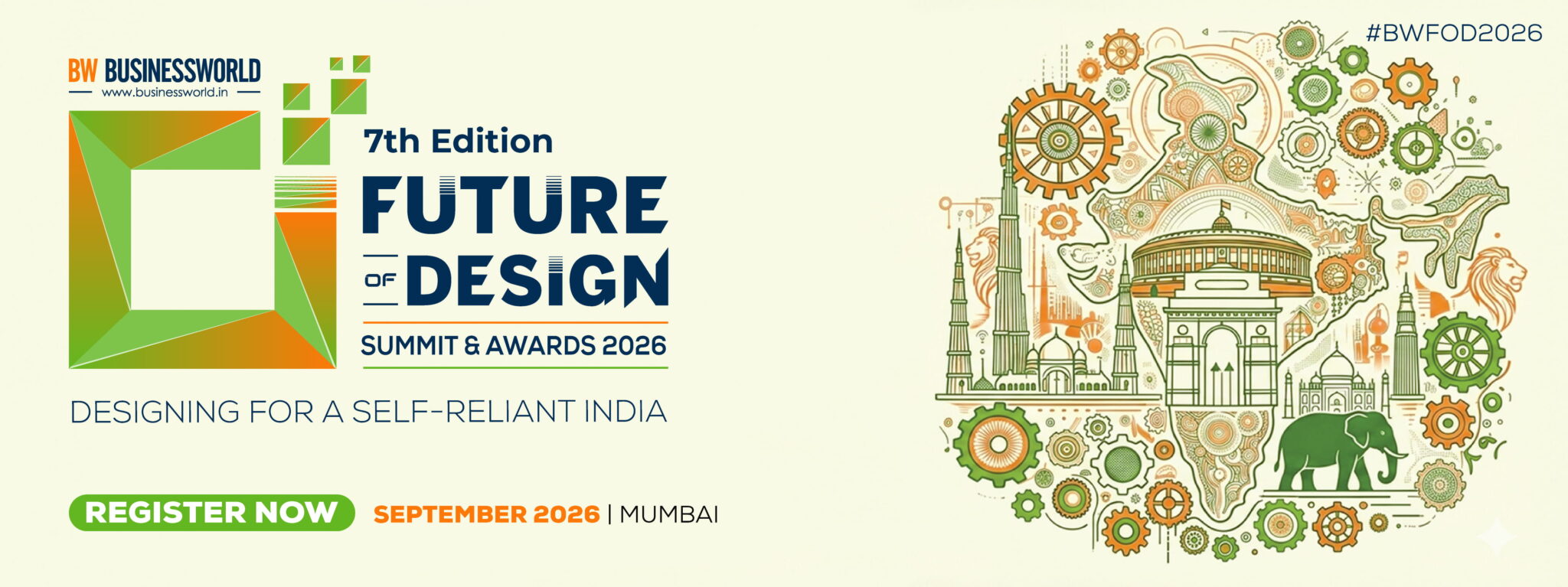 BW BUSINESSWORLD
www.businessworld.in

7th Edition
FUTURE OF DESIGN
SUMMIT & AWARDS 2026

DESIGNING FOR A SELF-RELIANT INDIA

REGISTER NOW SEPTEMBER 2026 | MUMBAI

#BWFOD2026